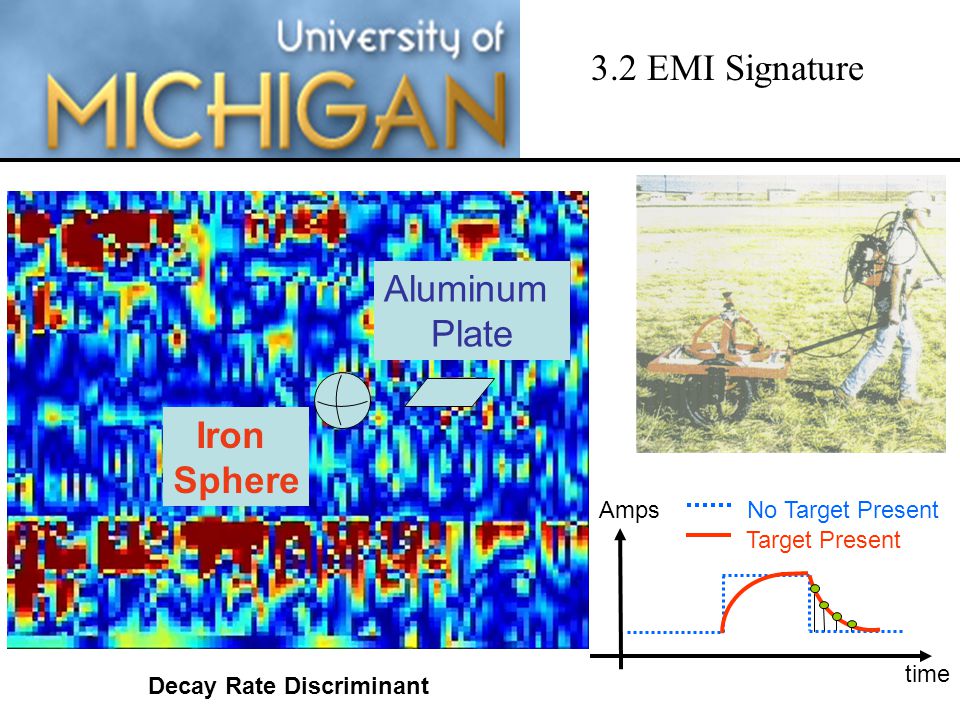 University of
MICHIGAN

3.2 EMI Signature

Aluminum Plate

Iron Sphere

Decay Rate Discriminant

Amps

No Target Present

Target Present

time